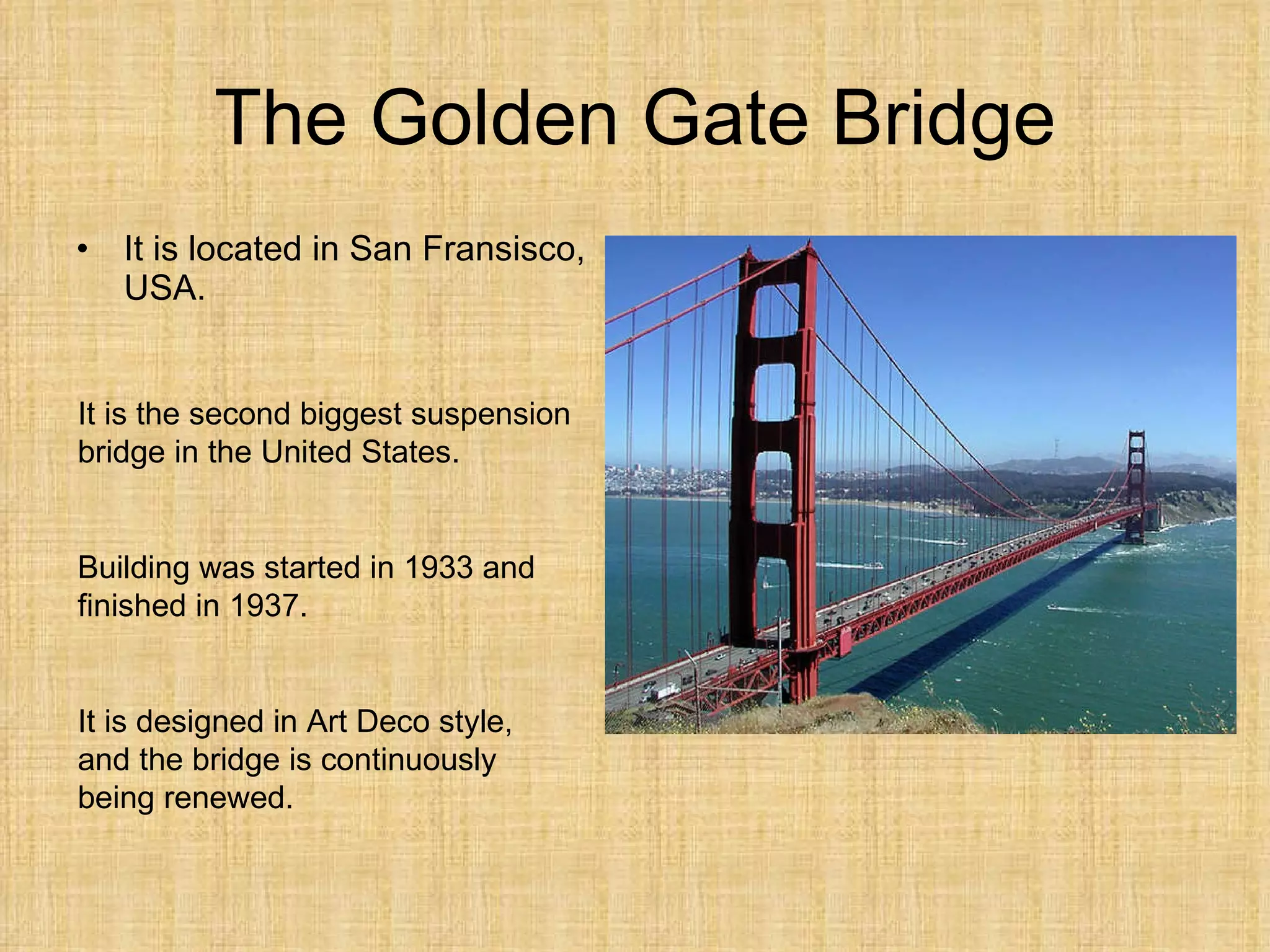 The Golden Gate Bridge

• It is located in San Fransisco, USA.

It is the second biggest suspension bridge in the United States.

Building was started in 1933 and finished in 1937.

It is designed in Art Deco style, and the bridge is continuously being renewed.